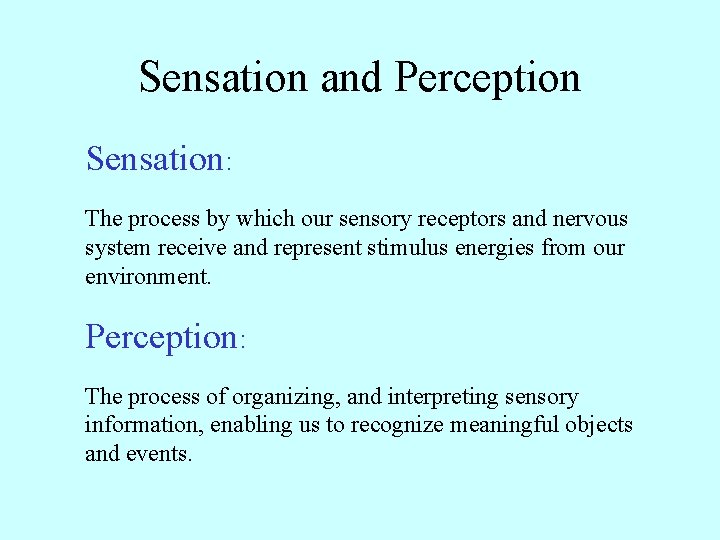 Sensation and Perception

Sensation:

The process by which our sensory receptors and nervous system receive and represent stimulus energies from our environment.

Perception:

The process of organizing, and interpreting sensory information, enabling us to recognize meaningful objects and events.